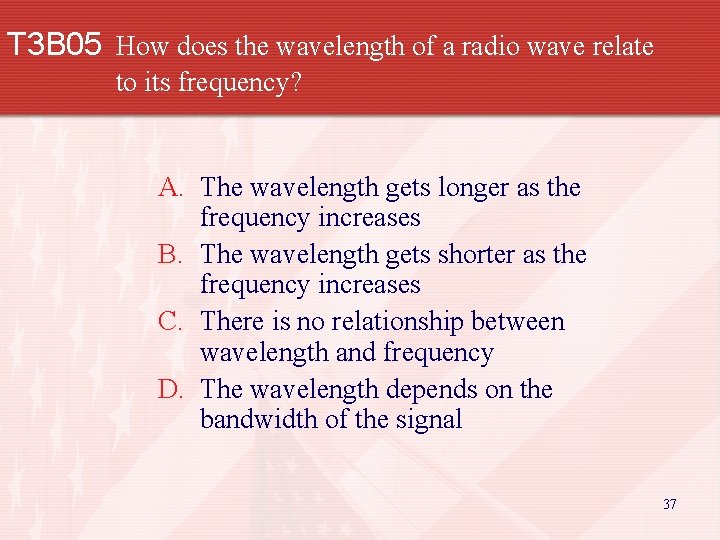 T3B05 How does the wavelength of a radio wave relate to its frequency?

A. The wavelength gets longer as the frequency increases
B. The wavelength gets shorter as the frequency increases
C. There is no relationship between wavelength and frequency
D. The wavelength depends on the bandwidth of the signal

37